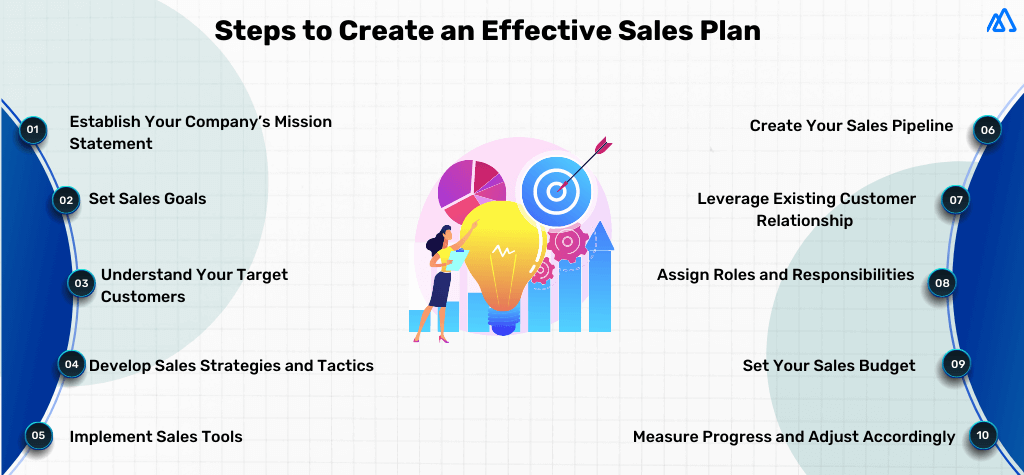 Steps to Create an Effective Sales Plan

01 Establish Your Company's Mission Statement

02 Set Sales Goals

03 Understand Your Target Customers

04 Develop Sales Strategies and Tactics

05 Implement Sales Tools

Create Your Sales Pipeline 06

Leverage Existing Customer Relationship 07

Assign Roles and Responsibilities 08

Set Your Sales Budget 09

Measure Progress and Adjust Accordingly 10